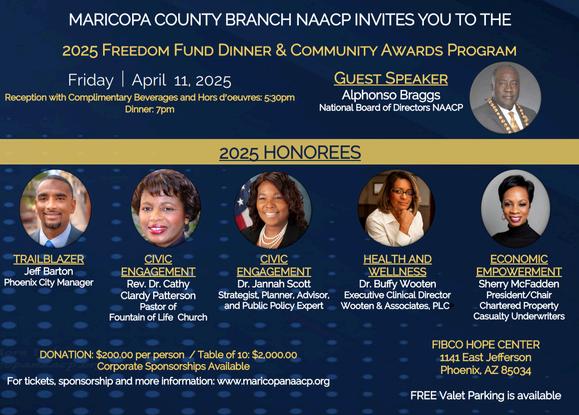 MARICOPA COUNTY BRANCH NAACP INVITES YOU TO THE

2025 FREEDOM FUND DINNER & COMMUNITY AWARDS PROGRAM

Friday | April 11, 2025
Reception with Complimentary Beverages and Hors d'oeuvres: 5:30pm
Dinner: 7pm

GUEST SPEAKER
Alphonso Braggs
National Board of Directors NAACP

2025 HONOREES

TRAILBLAZER
Jeff Barton
Phoenix City Manager

CIVIC ENGAGEMENT
Rev. Dr. Cathy Clardy Patterson
Pastor of Fountain of Life Church

CIVIC ENGAGEMENT
Dr. Jannah Scott
Strategist, Planner, Advisor, and Public Policy Expert

HEALTH AND WELLNESS
Dr. Buffy Wooten
Executive Clinical Director
Wooten & Associates, PLC

ECONOMIC EMPOWERMENT
Sherry McFadden
President/Chair
Chartered Property Casualty Underwriters

DONATION: $200.00 per person / Table of 10: $2,000.00
Corporate Sponsorships Available
For tickets, sponsorship and more information: www.maricopanaacp.org

FIBCO HOPE CENTER
1141 East Jefferson
Phoenix, AZ 85034

FREE Valet Parking is available